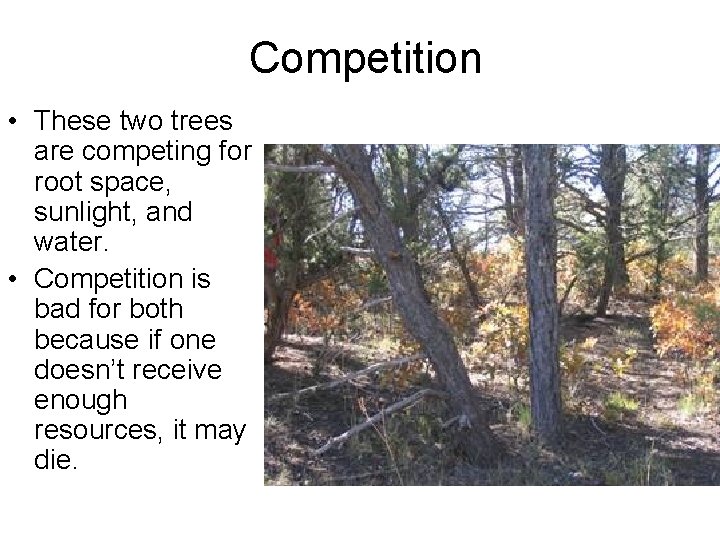 Competition

• These two trees are competing for root space, sunlight, and water.
• Competition is bad for both because if one doesn't receive enough resources, it may die.